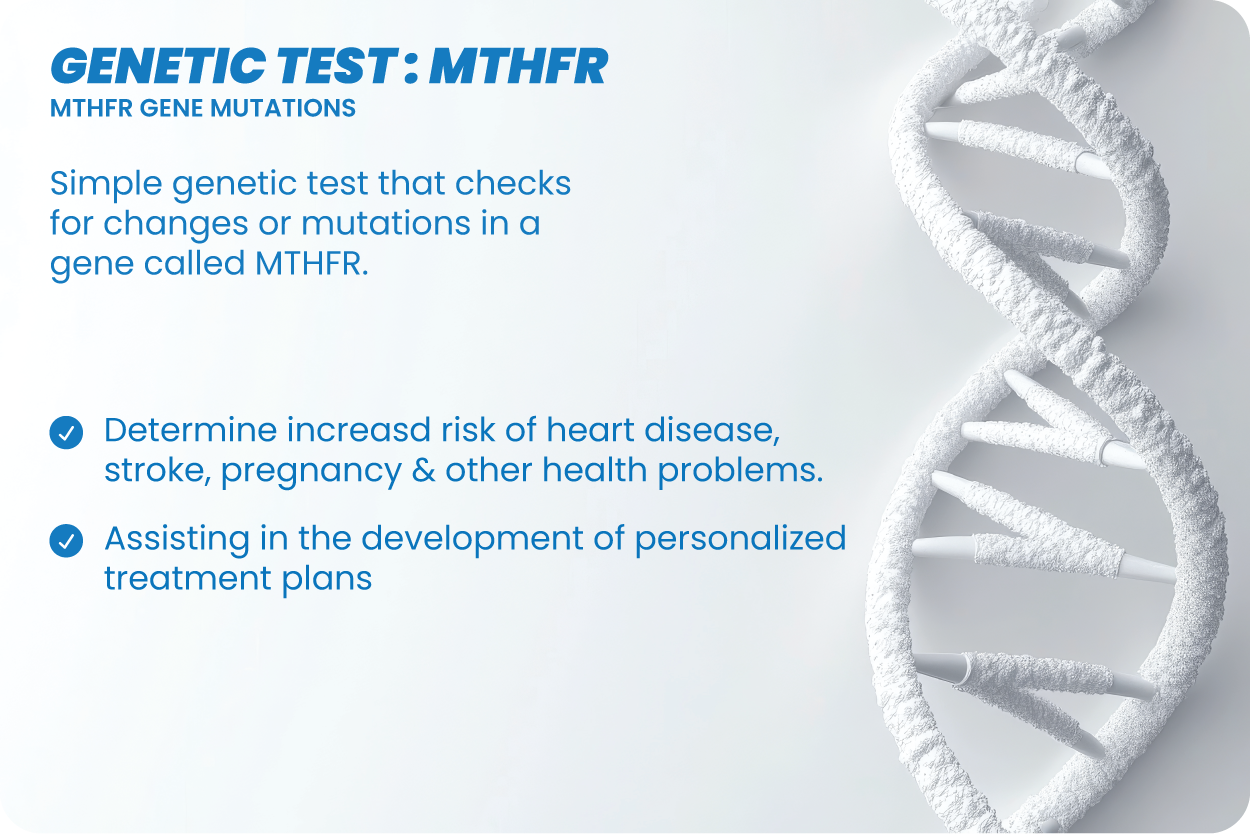 GENETIC TEST : MTHFR
MTHFR GENE MUTATIONS

Simple genetic test that checks for changes or mutations in a gene called MTHFR.

Determine increasd risk of heart disease, stroke, pregnancy & other health problems.

Assisting in the development of personalized treatment plans